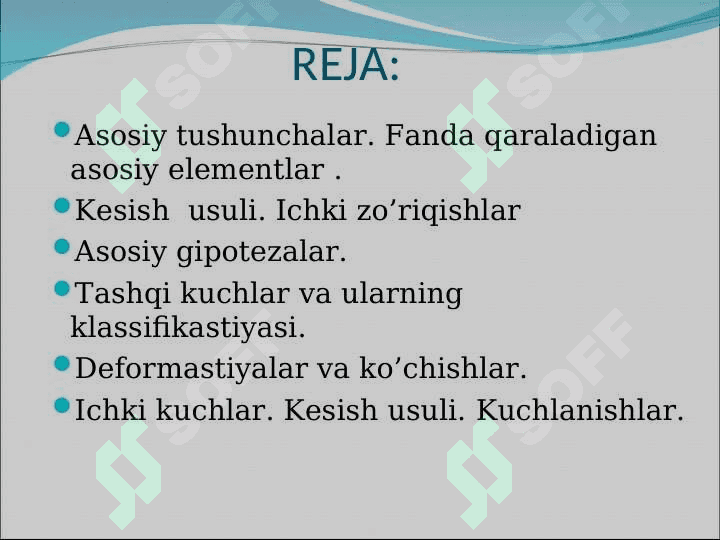 REJA:

Asosiy tushunchalar. Fanda qaraladigan asosiy elementlar .

Kesish usuli. Ichki zo’riqishlar

Asosiy gipotezalar.

Tashqi kuchlar va ularning klassifikastiyasi.

Deformastiyalar va ko’chishlar.

Ichki kuchlar. Kesish usuli. Kuchlanishlar.

SOFF SOFF SOFF SOFF